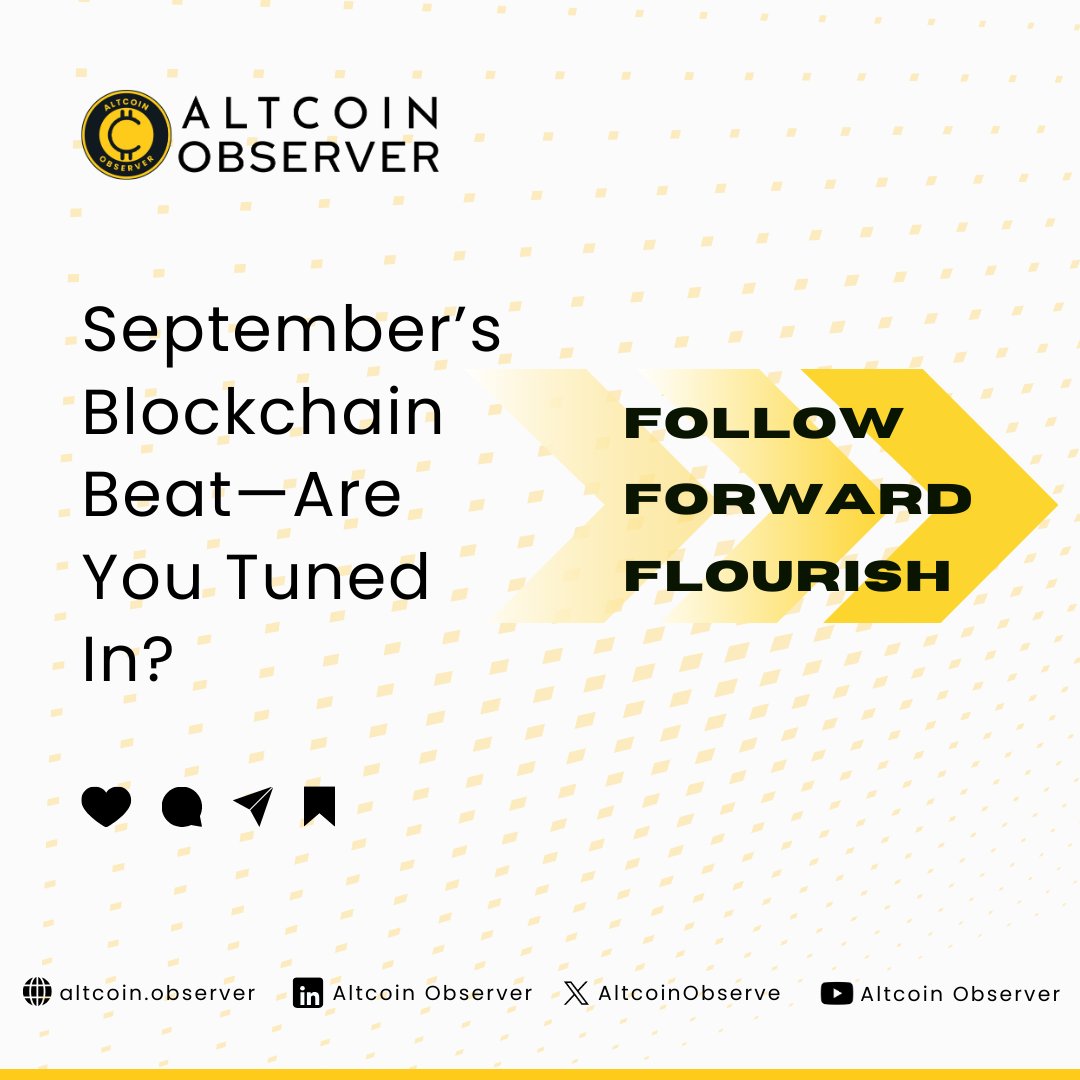 ALTCOIN
OBSERVER

ALTCOIN OBSERVER

September's Blockchain Beat—Are You Tuned In?

FOLLOW
FORWARD
FLOURISH

altcoin.observer Altcoin Observer AltcoinObserve Altcoin Observer